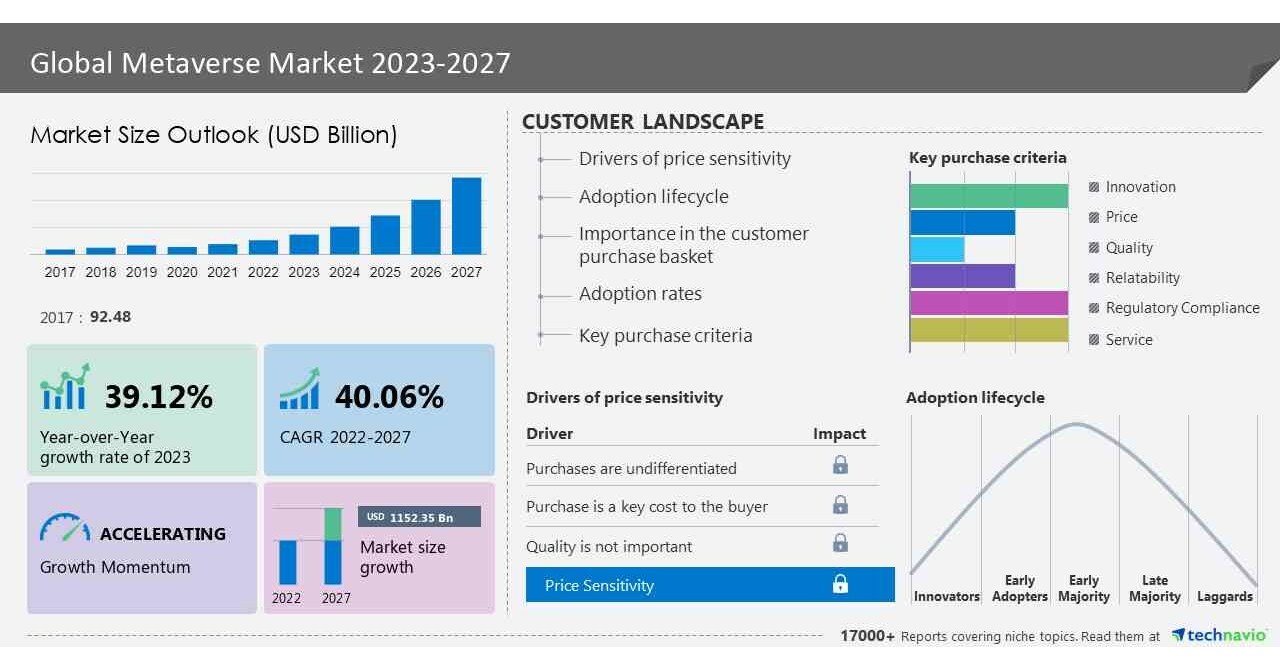 Global Metaverse Market 2023-2027

Market Size Outlook (USD Billion)

2017 2018 2019 2020 2021 2022 2023 2024 2025 2026 2027

2017 : 92.48

39.12%
Year-over-Year growth rate of 2023

40.06%
CAGR 2022-2027

ACCELERATING
Growth Momentum

USD 1152.35 Bn
Market size growth
2022 2027

CUSTOMER LANDSCAPE

Drivers of price sensitivity
Adoption lifecycle
Importance in the customer purchase basket
Adoption rates
Key purchase criteria

Key purchase criteria
Innovation
Price
Quality
Relatability
Regulatory Compliance
Service

Drivers of price sensitivity

| Driver | Impact |
|---|---|
| Purchases are undifferentiated | |
| Purchase is a key cost to the buyer | |
| Quality is not important | |
| Price Sensitivity | |

Adoption lifecycle
Innovators Early Adopters Early Majority Late Majority Laggards

17000+ Reports covering niche topics. Read them at technavio